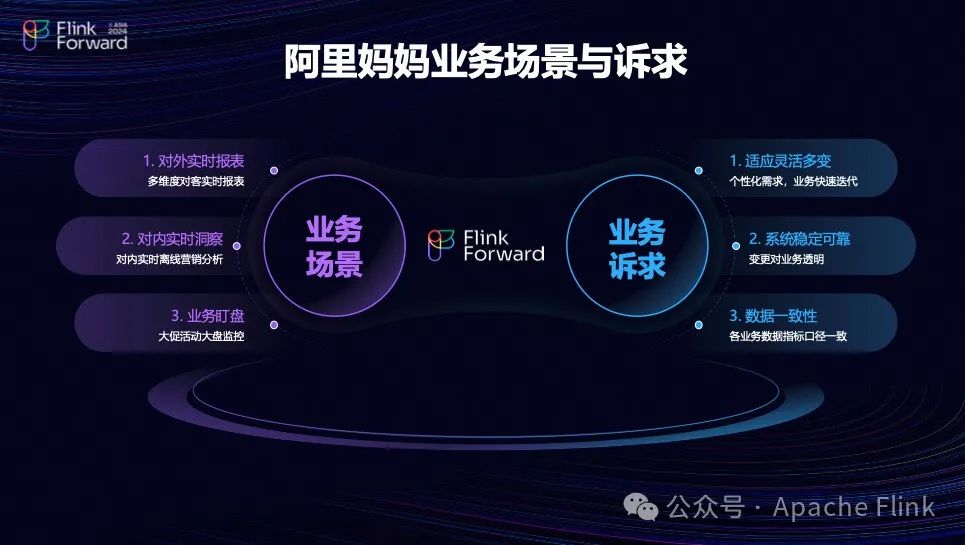 Flink Forward ASIA 2024

阿里妈妈业务场景与诉求

1. 对外实时报表
多维度对客实时报表

2. 对内实时洞察
对内实时离线营销分析

3. 业务盯盘
大促活动大盘监控

业务场景

Flink Forward

业务诉求

1. 适应灵活多变
个性化需求，业务快速迭代

2. 系统稳定可靠
变更对业务透明

3. 数据一致性
各业务数据指标口径一致

公众号 · Apache Flink